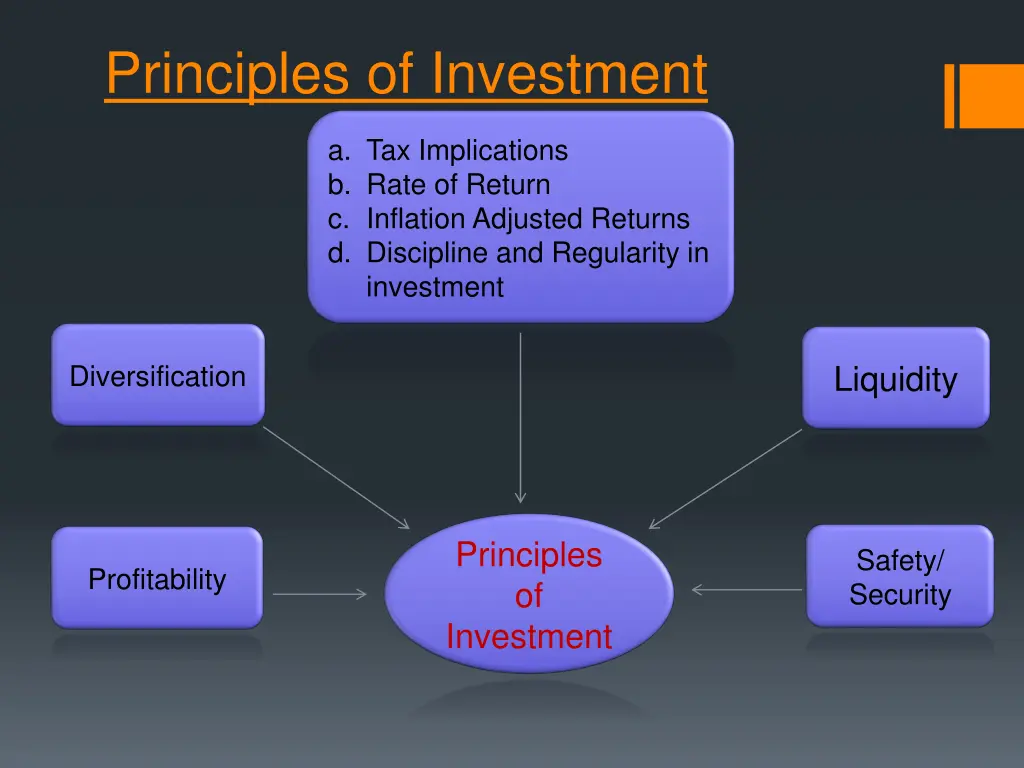 Principles of Investment

a. Tax Implications
b. Rate of Return
c. Inflation Adjusted Returns
d. Discipline and Regularity in investment

Diversification

Liquidity

Profitability

Principles of Investment

Safety/ Security